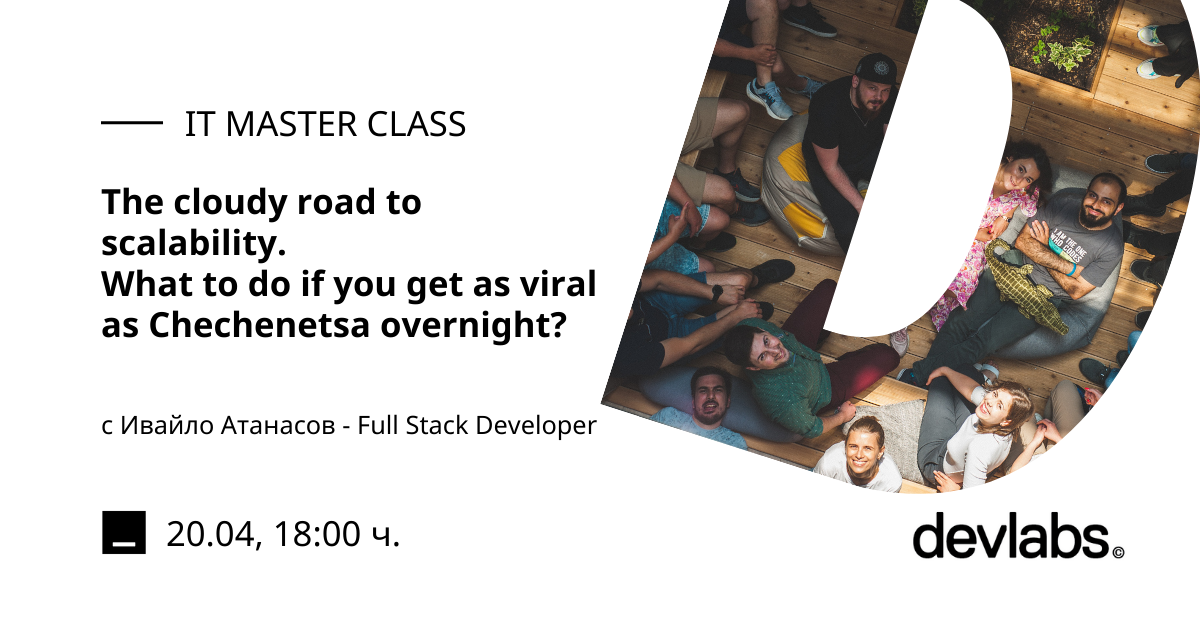 IT MASTER CLASS

The cloudy road to scalability.
What to do if you get as viral as Chechenetsa overnight?

с Ивайло Атанасов - Full Stack Developer

20.04, 18:00 ч.

devlabs©